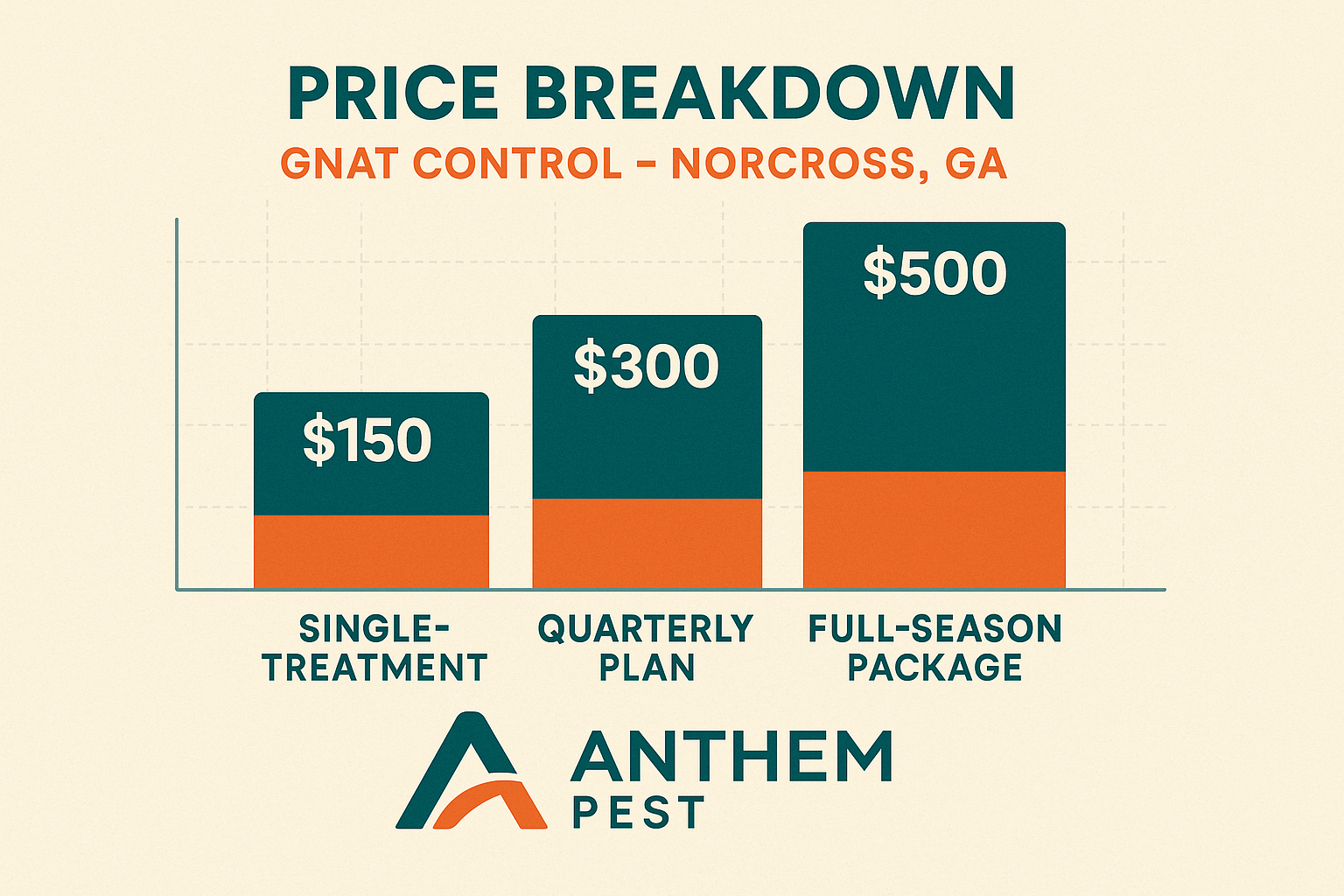 PRICE BREAKDOWN
GNAT CONTROL – NORCROSS, GA

$150
$300
$500

SINGLE-TREATMENT
QUARTERLY PLAN
FULL-SEASON PACKAGE

ANTHEM
PEST